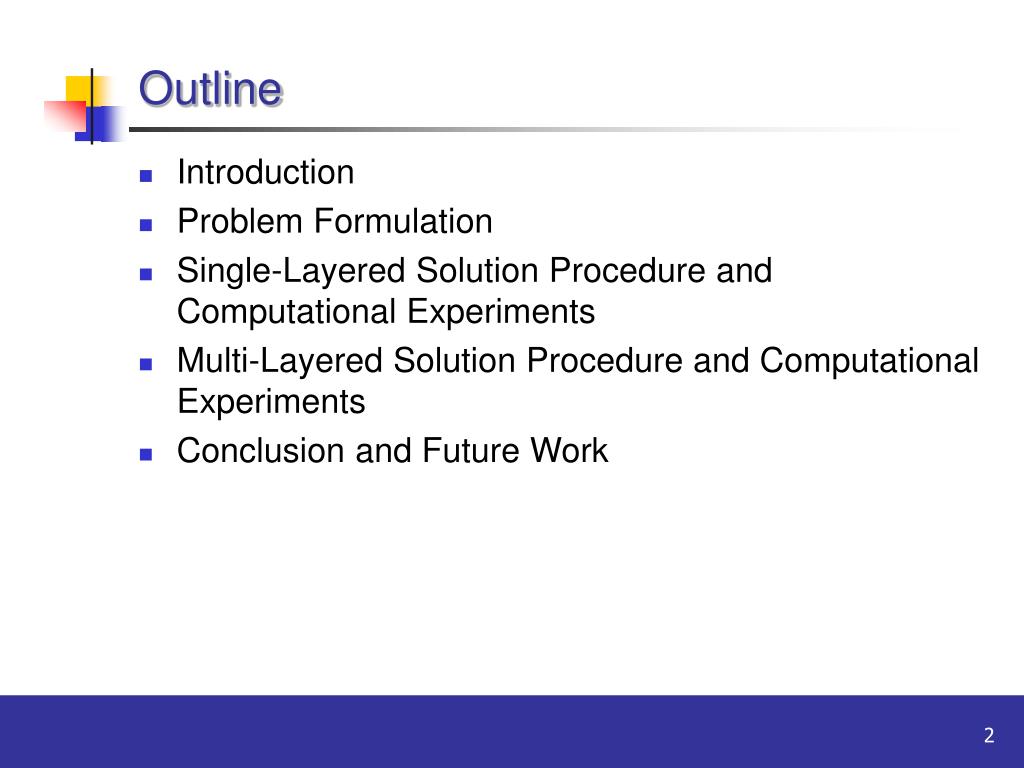 Outline

- Introduction
- Problem Formulation
- Single-Layered Solution Procedure and Computational Experiments
- Multi-Layered Solution Procedure and Computational Experiments
- Conclusion and Future Work

2